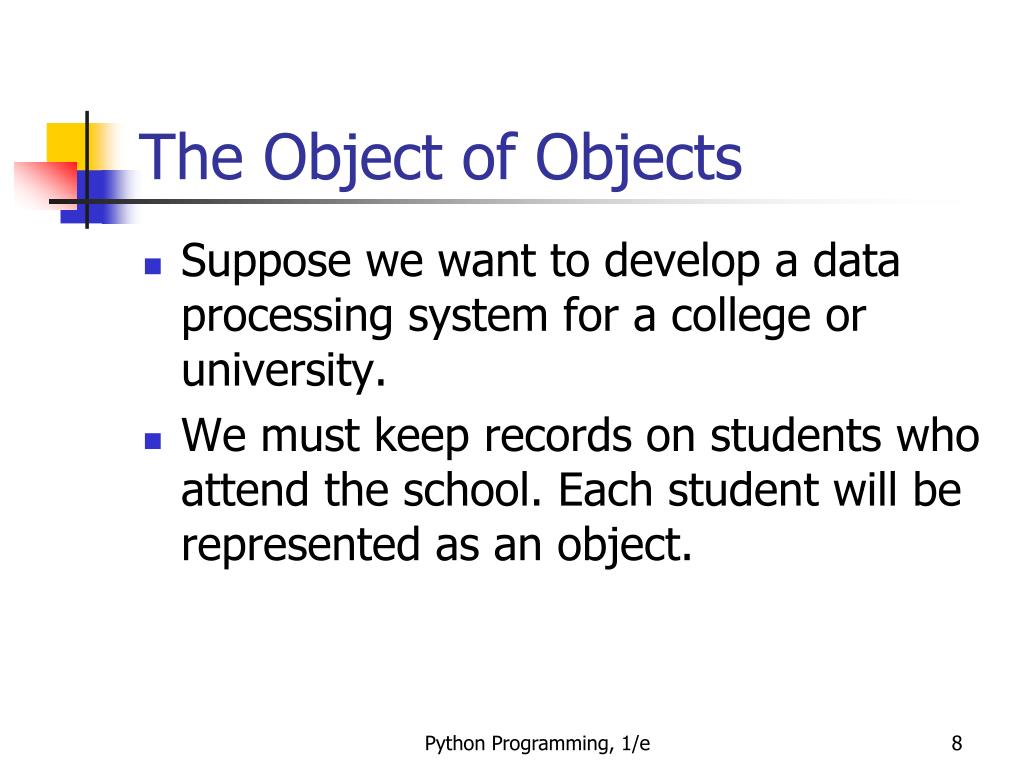 The Object of Objects

- Suppose we want to develop a data processing system for a college or university.
- We must keep records on students who attend the school. Each student will be represented as an object.

Python Programming, 1/e

8